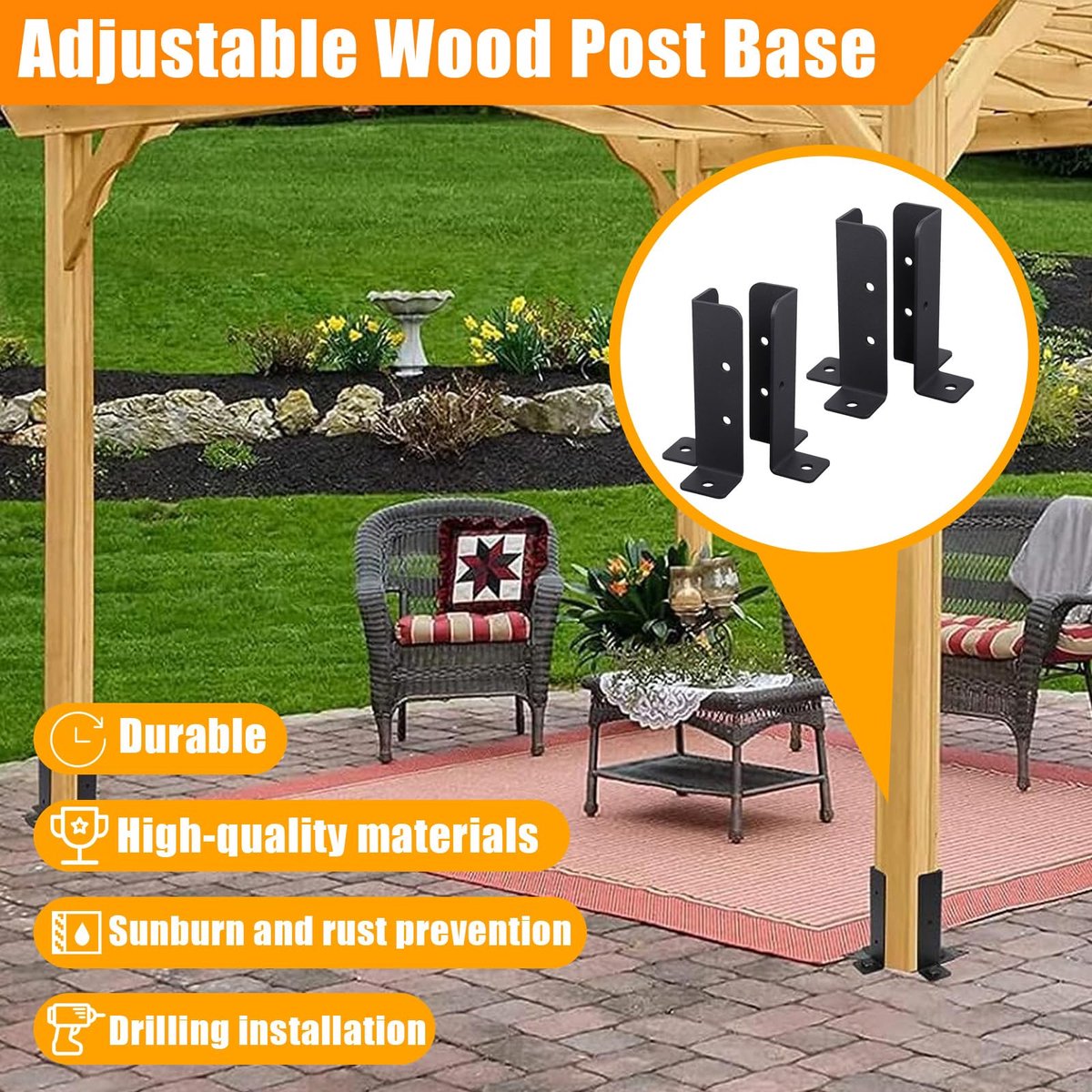 Adjustable Wood Post Base

Durable

High-quality materials

Sunburn and rust prevention

Drilling installation